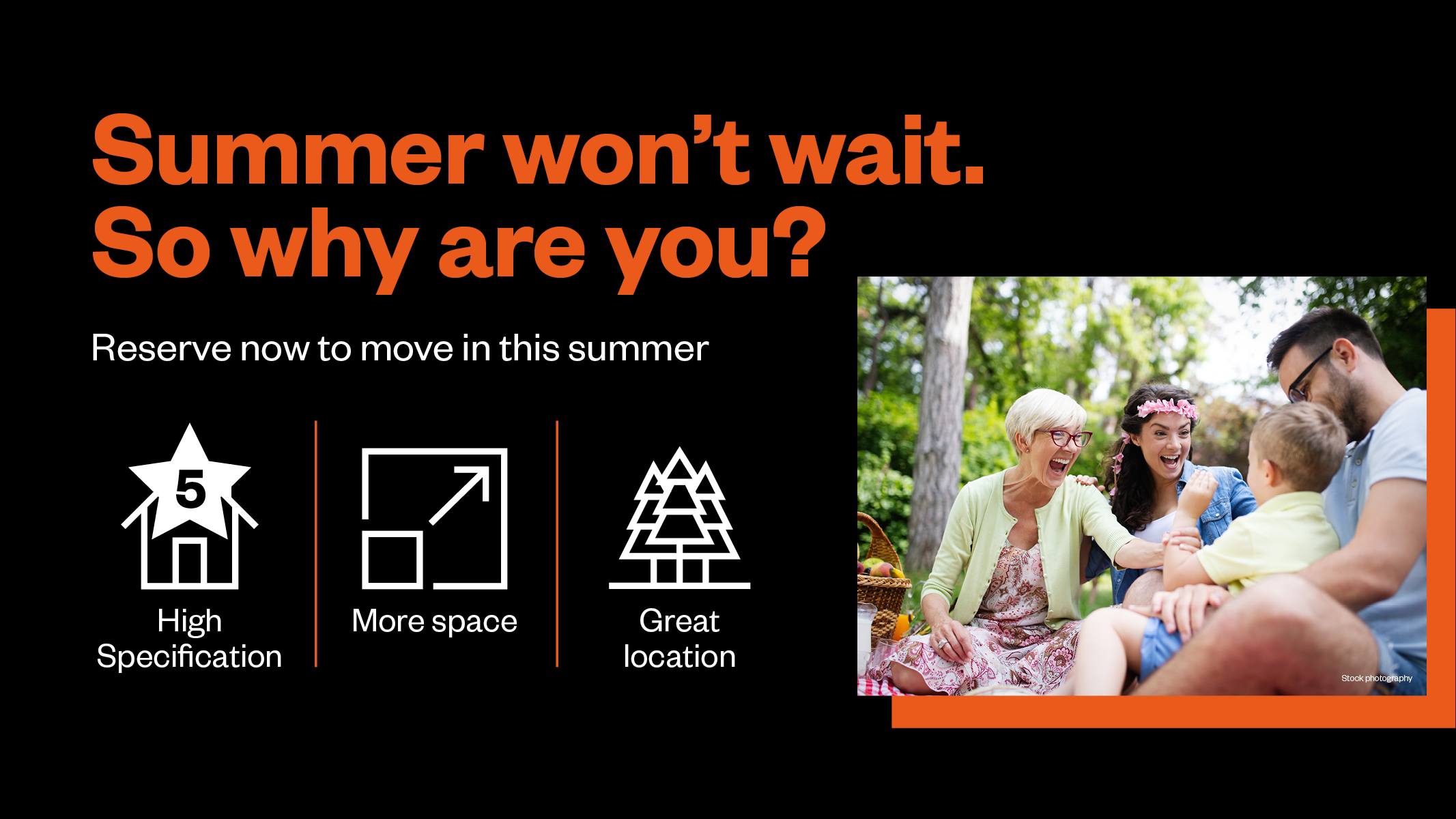 Summer won't wait.
So why are you?

Reserve now to move in this summer

5

High Specification

More space

Great location

Stock photography